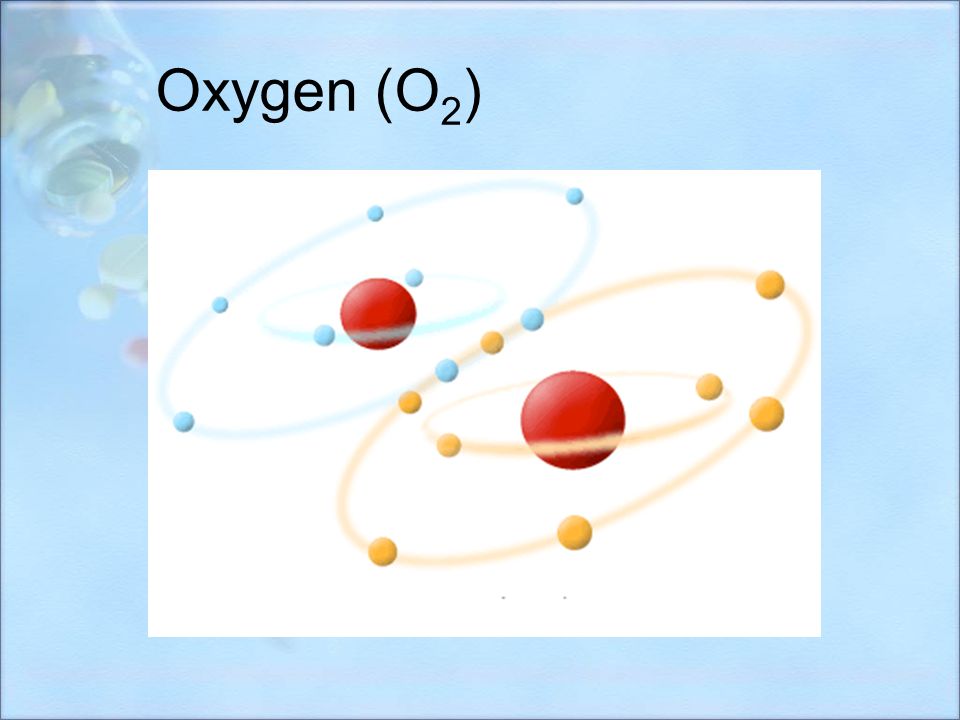 Oxygen ($O_2$)